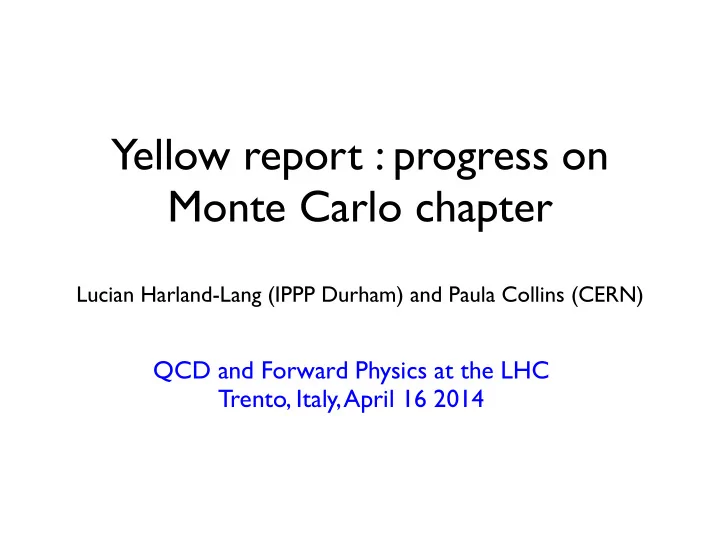 Yellow report : progress on Monte Carlo chapter

Lucian Harland-Lang (IPPP Durham) and Paula Collins (CERN)

QCD and Forward Physics at the LHC
Trento, Italy, April 16 2014